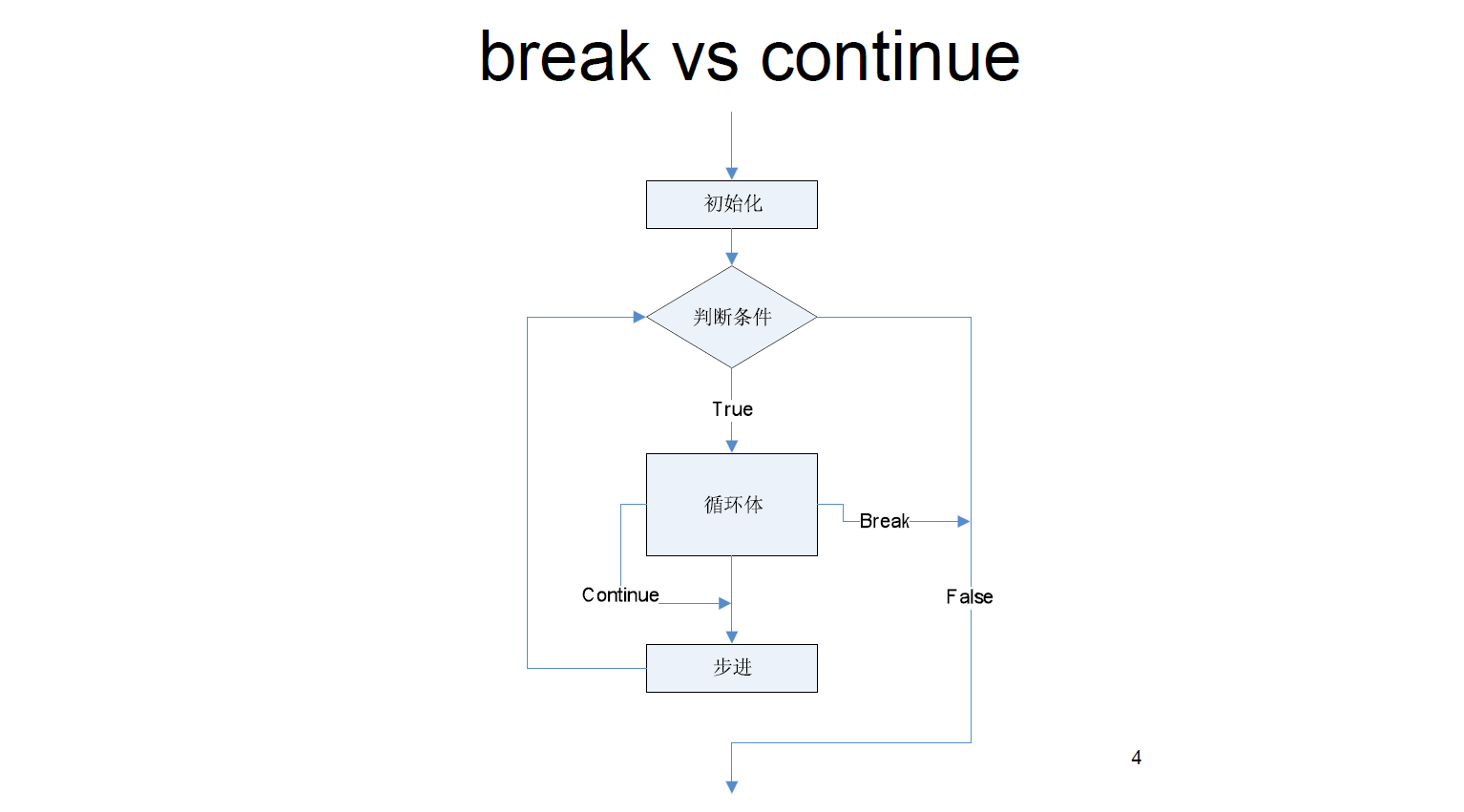 break vs continue

初始化

判断条件

True

循环体

Break

Continue

False

步进

4